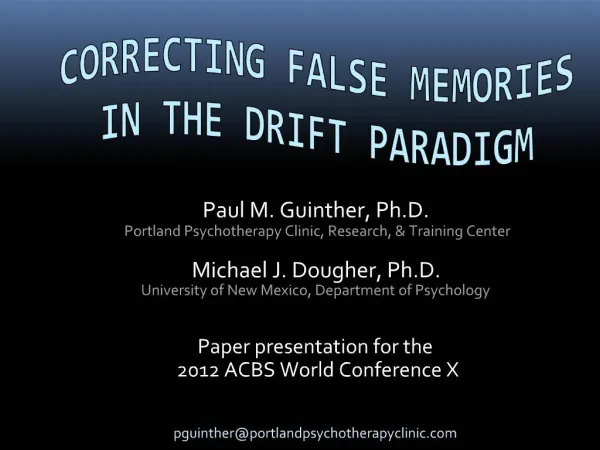 CORRECTING FALSE MEMORIES IN THE DRIFT PARADIGM

Paul M. Guinther, Ph.D.
Portland Psychotherapy Clinic, Research, & Training Center

Michael J. Dougher, Ph.D.
University of New Mexico, Department of Psychology

Paper presentation for the
2012 ACBS World Conference X

pguinther@portlandpsychotherapyclinic.com